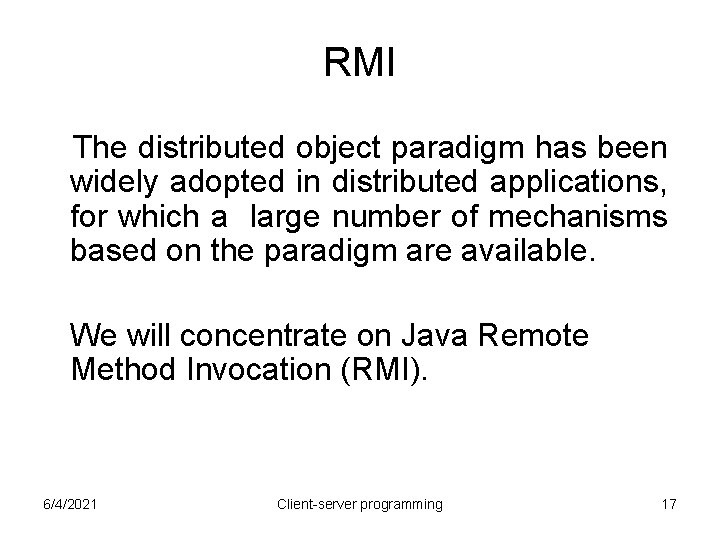 RMI

The distributed object paradigm has been widely adopted in distributed applications, for which a large number of mechanisms based on the paradigm are available.

We will concentrate on Java Remote Method Invocation (RMI).

6/4/2021

Client-server programming

17